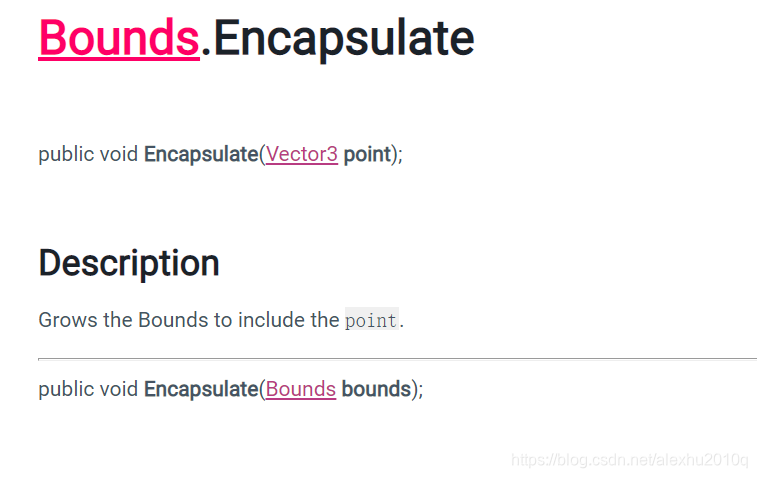 Bounds.Encapsulate

public void Encapsulate(Vector3 point);

Description

Grows the Bounds to include the point.

public void Encapsulate(Bounds bounds);

https://blog.csdn.net/alexhu2010q